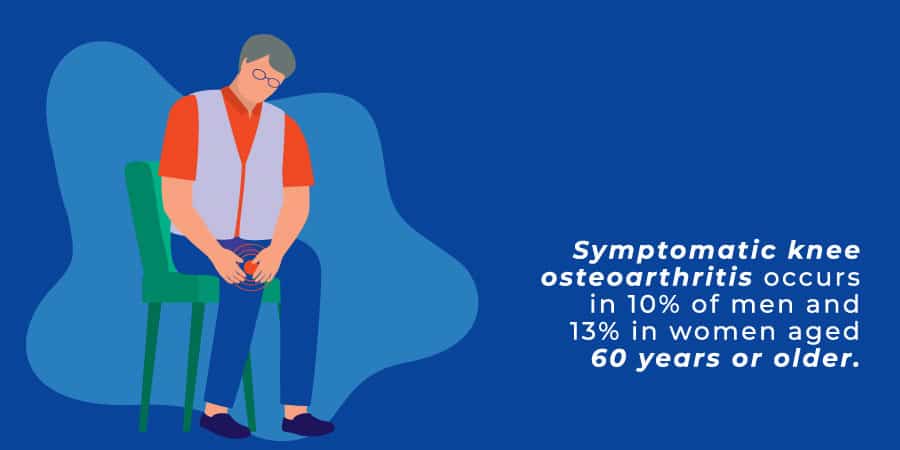 Symptomatic knee osteoarthritis occurs in 10% of men and 13% in women aged 60 years or older.